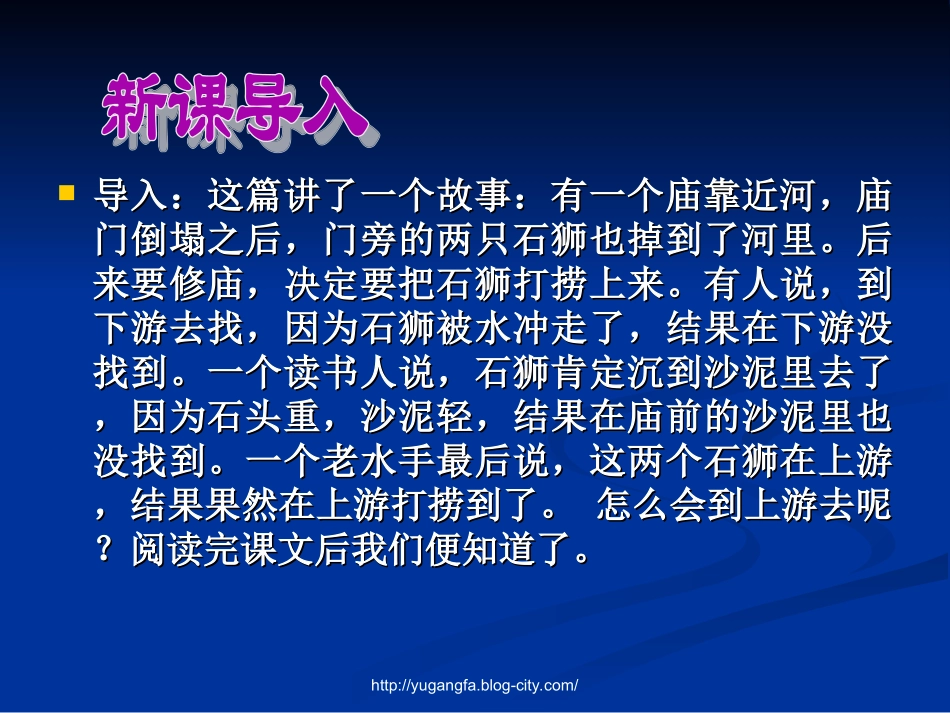 新课导入

导入：这篇讲了一个故事：有一个庙靠近河，庙门倒塌之后，门旁的两只石狮也掉到了河里。后来要修庙，决定要把石狮打捞上来。有人说，到下游去找，因为石狮被水冲走了，结果在下游没找到。一个读书人说，石狮肯定沉到沙泥里去了，因为石头重，沙泥轻，结果在庙前的沙泥里也没找到。一个老水手最后说，这两个石狮在上游，结果果然在上游打捞到了。 怎么会到上游去呢？阅读完课文后我们便知道了。

http://yugangfa.blog-city.com/